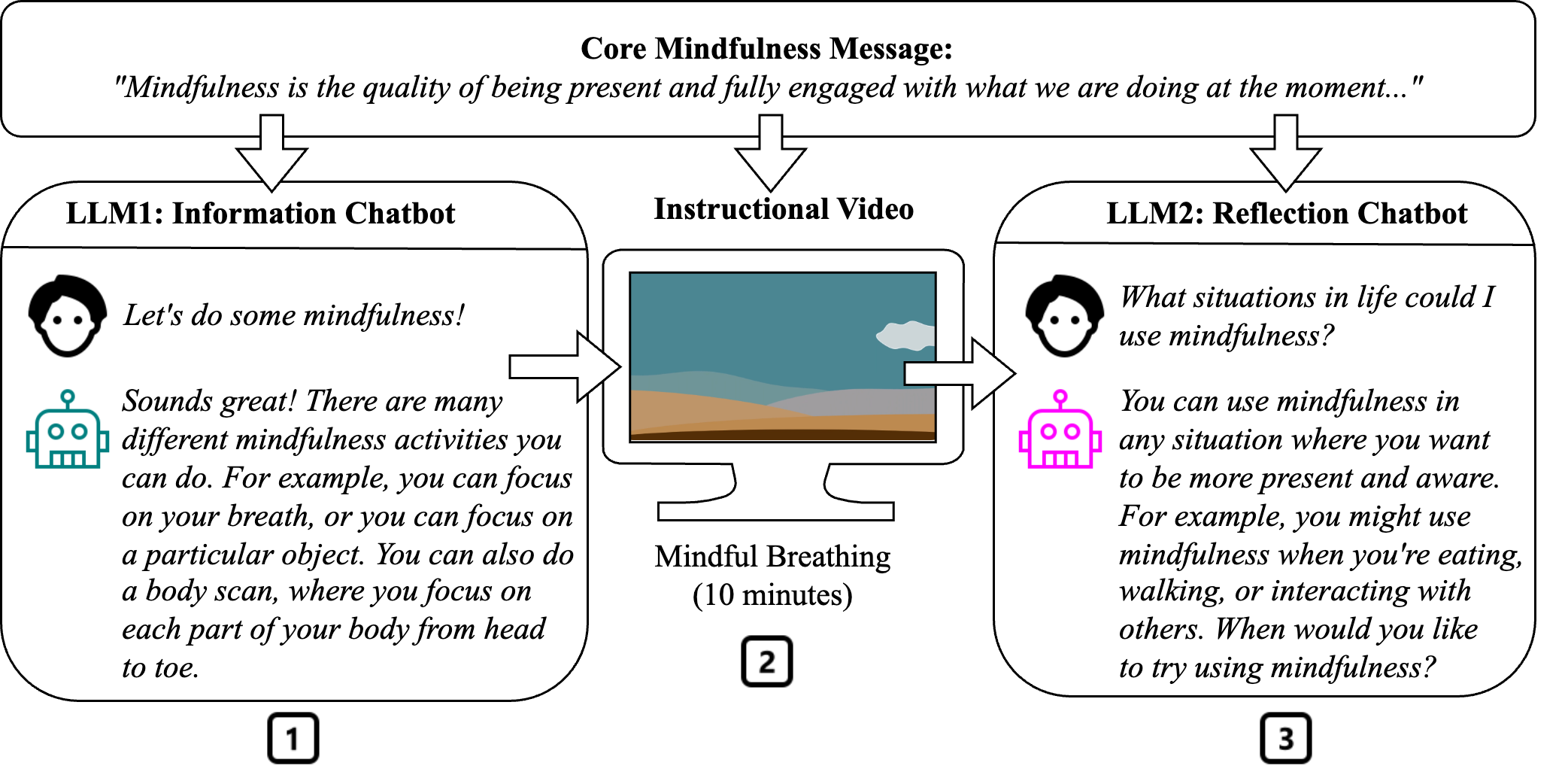 Core Mindfulness Message:
"Mindfulness is the quality of being present and fully engaged with what we are doing at the moment..."

LLM1: Information Chatbot

Let's do some mindfulness!

Sounds great! There are many different mindfulness activities you can do. For example, you can focus on your breath, or you can focus on a particular object. You can also do a body scan, where you focus on each part of your body from head to toe.

1

Instructional Video

Mindful Breathing (10 minutes)

2

LLM2: Reflection Chatbot

What situations in life could I use mindfulness?

You can use mindfulness in any situation where you want to be more present and aware. For example, you might use mindfulness when you're eating, walking, or interacting with others. When would you like to try using mindfulness?

3